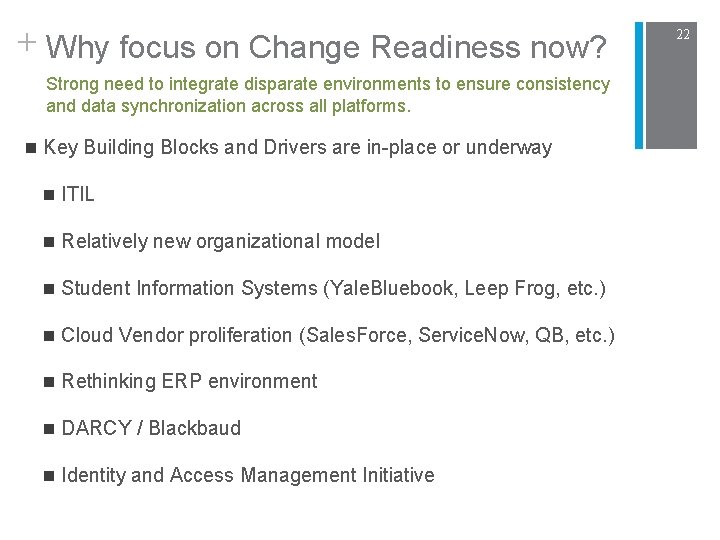 + Why focus on Change Readiness now?

22

Strong need to integrate disparate environments to ensure consistency and data synchronization across all platforms.

■ Key Building Blocks and Drivers are in-place or underway

■ ITIL

■ Relatively new organizational model

■ Student Information Systems (YaleBluebook, Leep Frog, etc.)

■ Cloud Vendor proliferation (SalesForce, ServiceNow, QB, etc.)

■ Rethinking ERP environment

■ DARCY / Blackbaud

■ Identity and Access Management Initiative